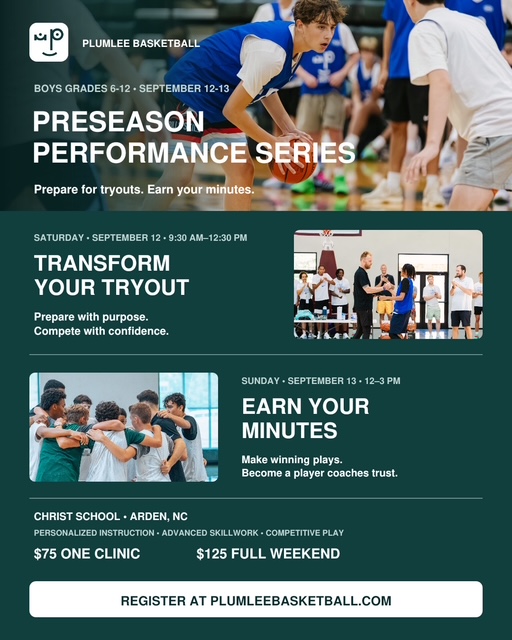 PLUMLEE BASKETBALL

BOYS GRADES 6-12 • SEPTEMBER 12-13

PRESEASON PERFORMANCE SERIES

Prepare for tryouts. Earn your minutes.

SATURDAY • SEPTEMBER 12 • 9:30 AM–12:30 PM

TRANSFORM YOUR TRYOUT

Prepare with purpose.
Compete with confidence.

SUNDAY • SEPTEMBER 13 • 12–3 PM

EARN YOUR MINUTES

Make winning plays.
Become a player coaches trust.

CHRIST SCHOOL • ARDEN, NC

PERSONALIZED INSTRUCTION • ADVANCED SKILLWORK • COMPETITIVE PLAY

$75 ONE CLINIC $125 FULL WEEKEND

REGISTER AT PLUMLEEBASKETBALL.COM